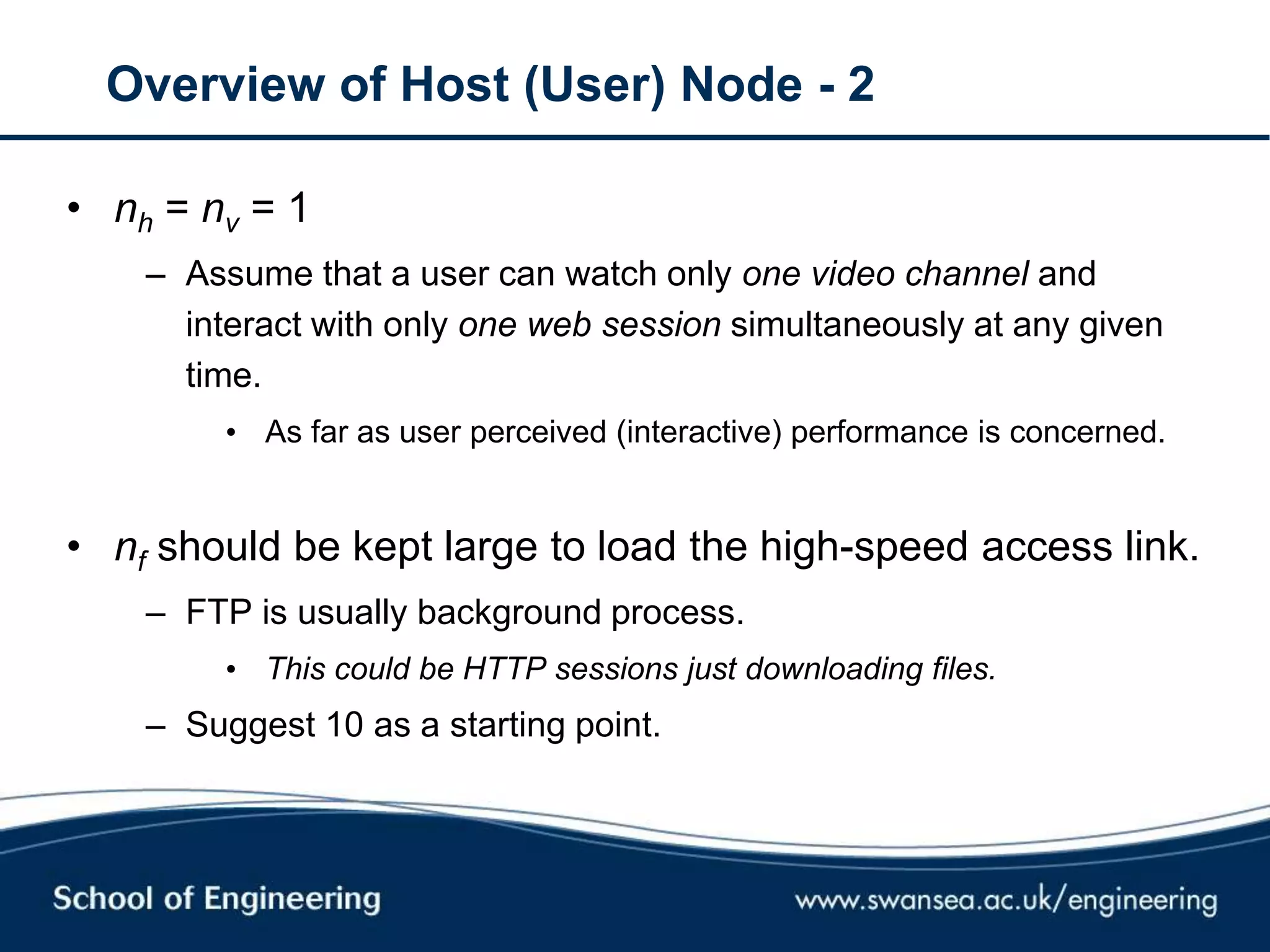 Overview of Host (User) Node - 2

• $n_h = n_v = 1$

– Assume that a user can watch only one video channel and interact with only one web session simultaneously at any given time.

• As far as user perceived (interactive) performance is concerned.

• $n_f$ should be kept large to load the high-speed access link.

– FTP is usually background process.

• This could be HTTP sessions just downloading files.

– Suggest 10 as a starting point.

School of Engineering

www.swansea.ac.uk/engineering